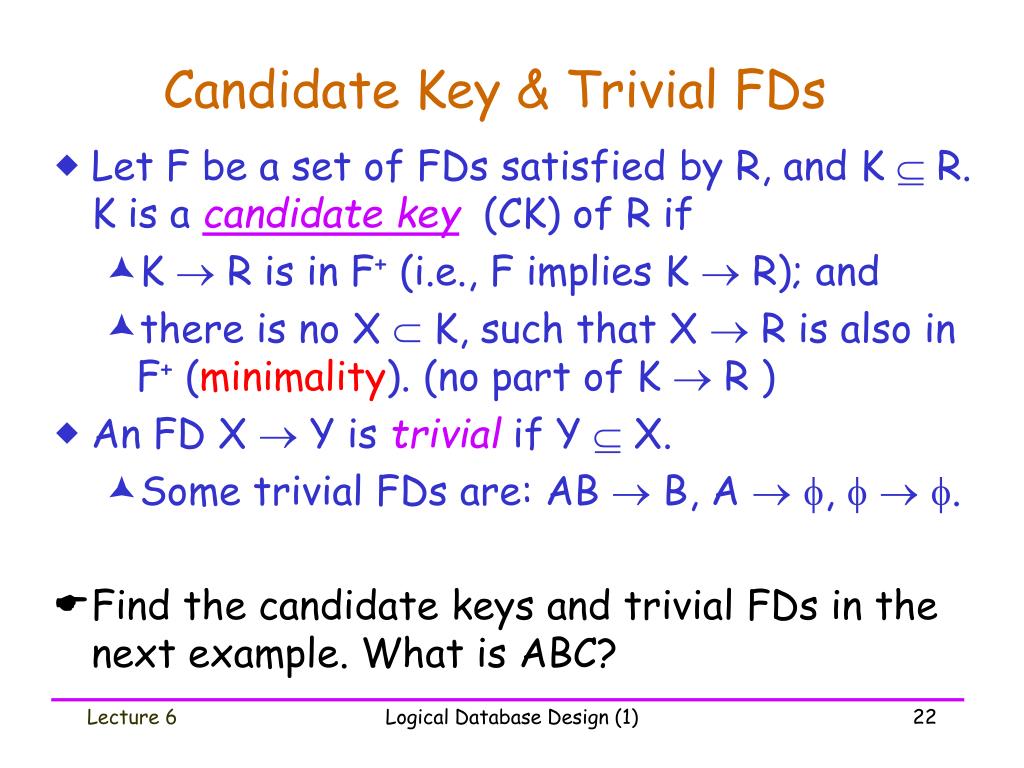 Candidate Key & Trivial FDs

Let F be a set of FDs satisfied by R, and K $\subseteq$ R. K is a candidate key (CK) of R if

K $\rightarrow$ R is in F$^+$ (i.e., F implies K $\rightarrow$ R); and

there is no X $\subset$ K, such that X $\rightarrow$ R is also in F$^+$ (minimality). (no part of K $\rightarrow$ R )

An FD X $\rightarrow$ Y is trivial if Y $\subseteq$ X.

Some trivial FDs are: AB $\rightarrow$ B, A $\rightarrow$ $\phi$, $\phi$ $\rightarrow$ $\phi$.

Find the candidate keys and trivial FDs in the next example. What is ABC?

Lecture 6 Logical Database Design (1) 22